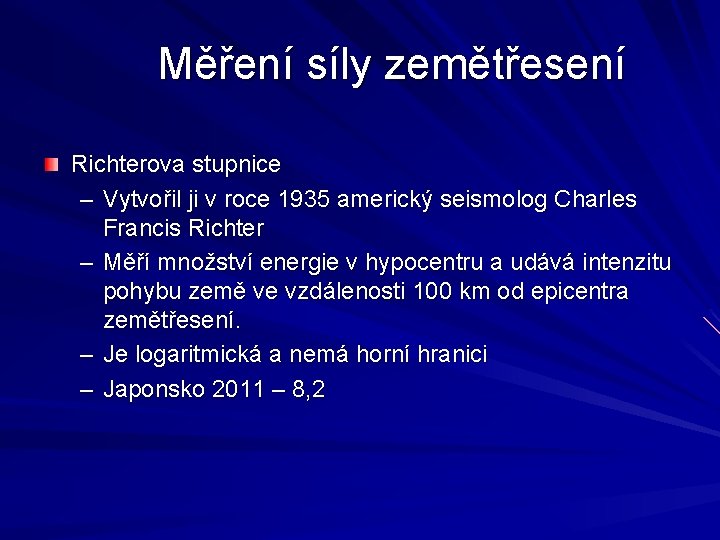 Měření síly zemětřesení

Richterova stupnice

– Vytvořil ji v roce 1935 americký seismolog Charles Francis Richter

– Měří množství energie v hypocentru a udává intenzitu pohybu země ve vzdálenosti 100 km od epicentra zemětřesení.

– Je logaritmická a nemá horní hranici

– Japonsko 2011 – 8,2